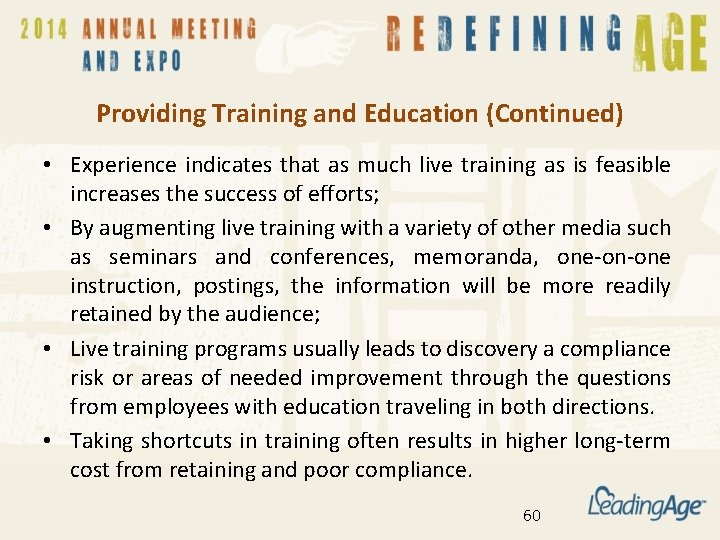 2014 ANNUAL MEETING AND EXPO

REDEFINING AGE

Providing Training and Education (Continued)

• Experience indicates that as much live training as is feasible increases the success of efforts;

• By augmenting live training with a variety of other media such as seminars and conferences, memoranda, one-on-one instruction, postings, the information will be more readily retained by the audience;

• Live training programs usually leads to discovery a compliance risk or areas of needed improvement through the questions from employees with education traveling in both directions.

• Taking shortcuts in training often results in higher long-term cost from retaining and poor compliance.

60

LeadingAge